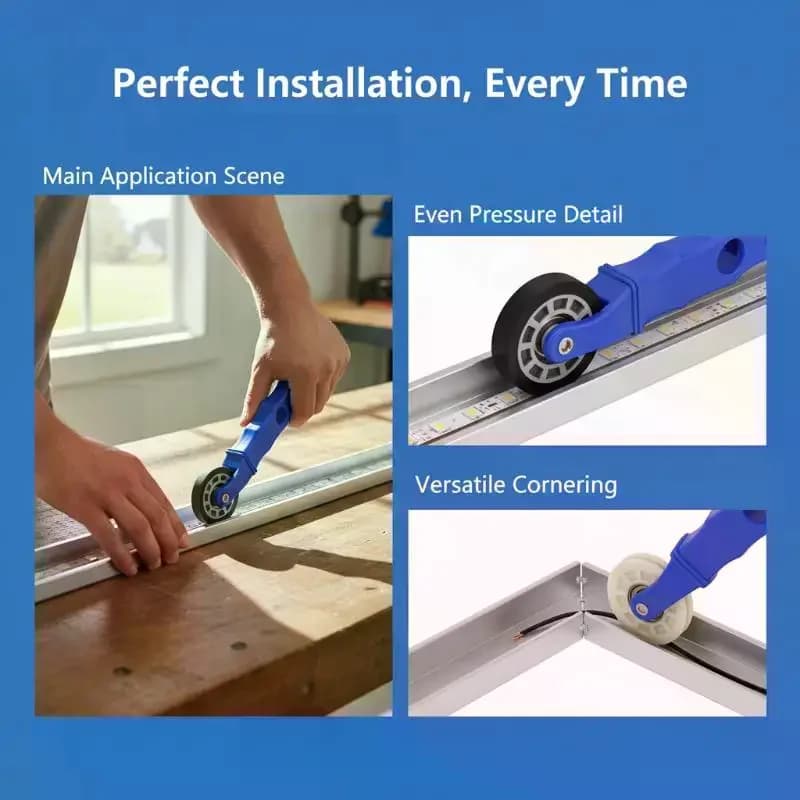 Perfect Installation, Every Time

Main Application Scene

Even Pressure Detail

Versatile Cornering